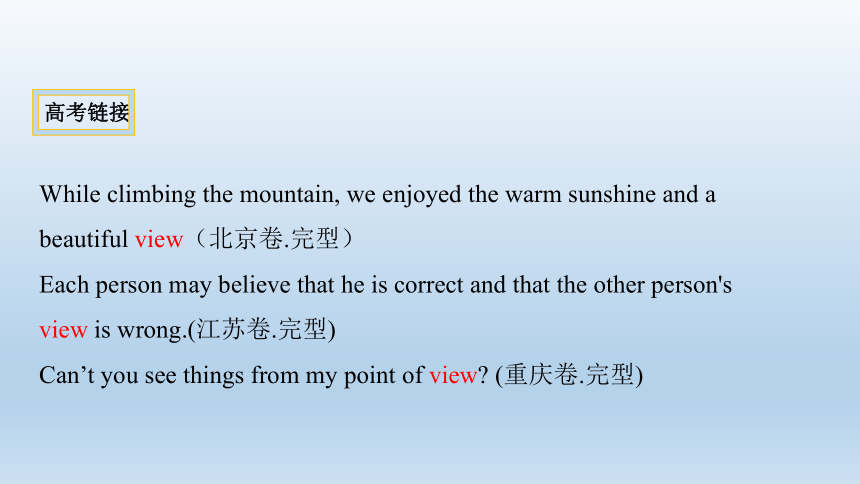 高考链接

While climbing the mountain, we enjoyed the warm sunshine and a beautiful view（北京卷.完型）

Each person may believe that he is correct and that the other person's view is wrong.(江苏卷.完型)

Can’t you see things from my point of view? (重庆卷.完型)